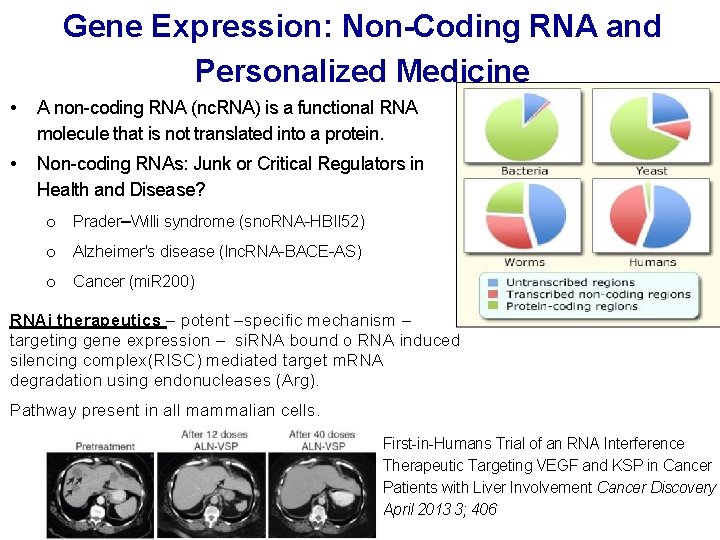 Gene Expression: Non-Coding RNA and Personalized Medicine

• A non-coding RNA (ncRNA) is a functional RNA molecule that is not translated into a protein.

• Non-coding RNAs: Junk or Critical Regulators in Health and Disease?

o Prader–Willi syndrome (snoRNA-HBII52)

o Alzheimer's disease (lncRNA-BACE-AS)

o Cancer (miR200)

Bacteria

Yeast

Worms

Humans

Untranscribed regions
Transcribed non-coding regions
Protein-coding regions

RNAi therapeutics – potent –specific mechanism – targeting gene expression – siRNA bound o RNA induced silencing complex(RISC) mediated target mRNA degradation using endonucleases (Arg).

Pathway present in all mammalian cells.

Pretreatment

After 12 doses ALN-VSP

After 40 doses ALN-VSP

First-in-Humans Trial of an RNA Interference Therapeutic Targeting VEGF and KSP in Cancer Patients with Liver Involvement Cancer Discovery April 2013 3; 406